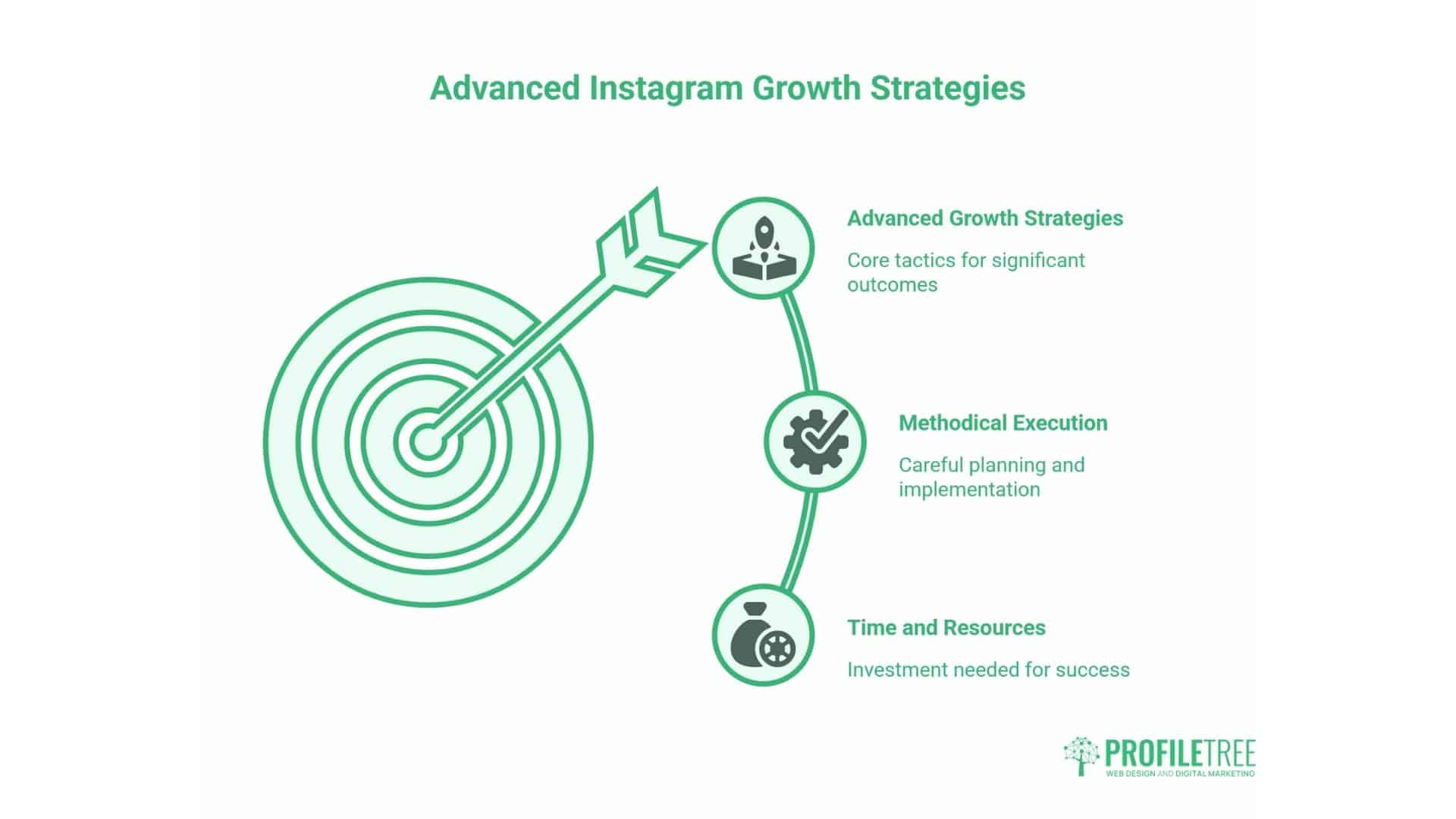 Advanced Instagram Growth Strategies

Advanced Growth Strategies

Core tactics for significant outcomes

Methodical Execution

Careful planning and implementation

Time and Resources

Investment needed for success

PROFILETREE
WEB DESIGN AND DIGITAL MARKETING